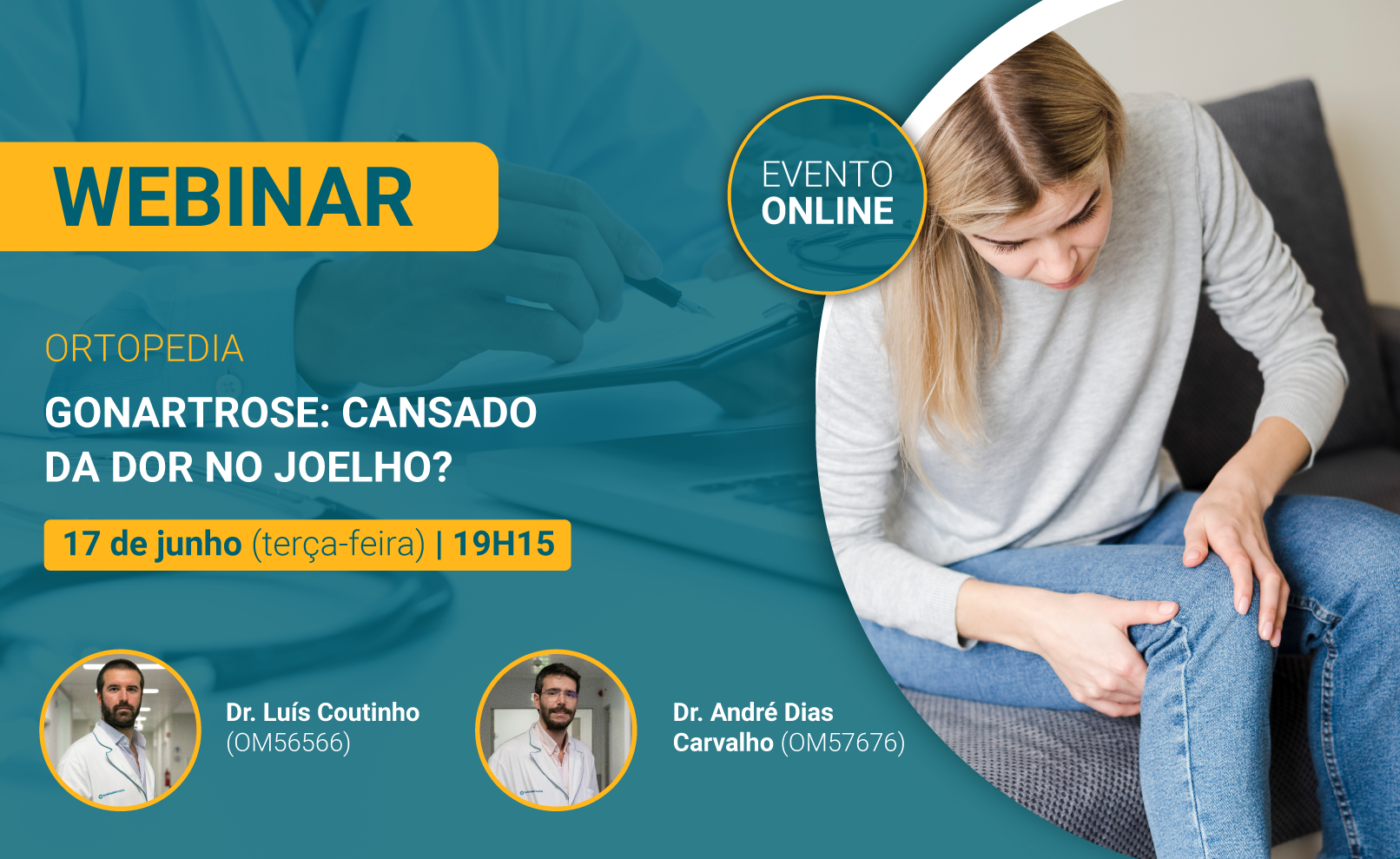 WEBINAR

EVENTO ONLINE

ORTOPEDIA

GONARTROSE: CANSADO DA DOR NO JOELHO?

17 de junho (terça-feira) | 19H15

Dr. Luís Coutinho (OM56566)

Dr. André Dias Carvalho (OM57676)